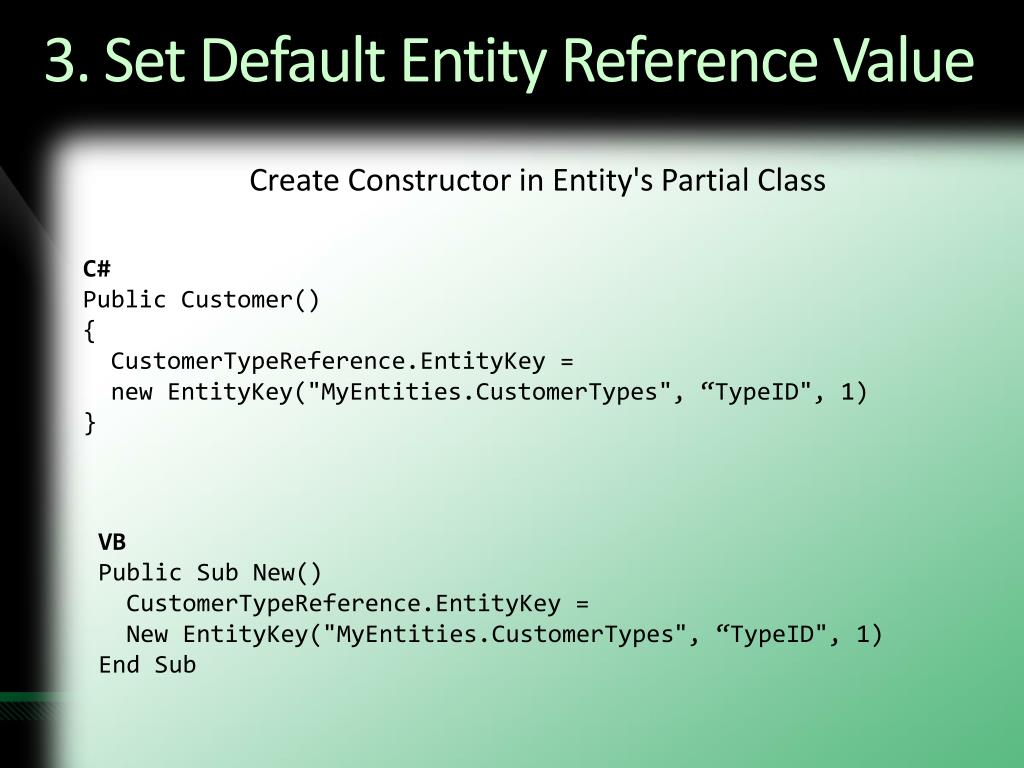 3. Set Default Entity Reference Value

Create Constructor in Entity's Partial Class

C#
Public Customer()
{
  CustomerTypeReference.EntityKey =
  new EntityKey("MyEntities.CustomerTypes", “TypeID", 1)
}

VB
Public Sub New()
  CustomerTypeReference.EntityKey =
  New EntityKey("MyEntities.CustomerTypes", “TypeID", 1)
End Sub